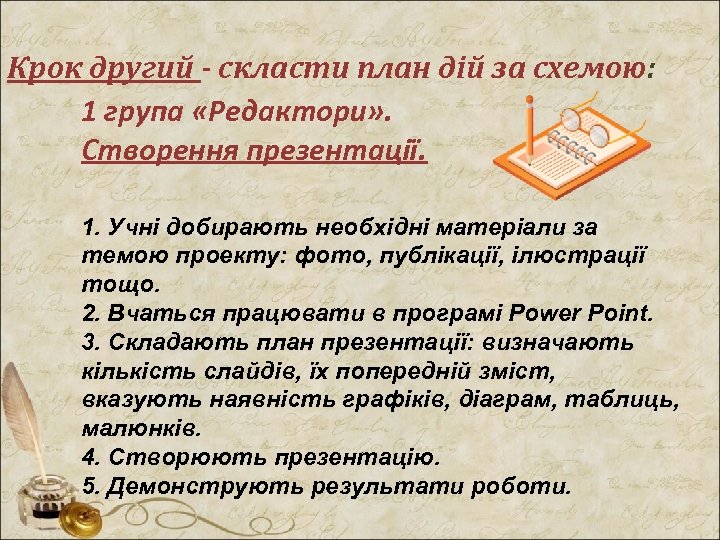 Крок другий - скласти план дій за схемою:

1 група «Редактори».

Створення презентації.

1. Учні добирають необхідні матеріали за темою проекту: фото, публікації, ілюстрації тощо.
2. Вчаться працювати в програмі Power Point.
3. Складають план презентації: визначають кількість слайдів, їх попередній зміст, вказують наявність графіків, діаграм, таблиць, малюнків.
4. Створюють презентацію.
5. Демонструють результати роботи.